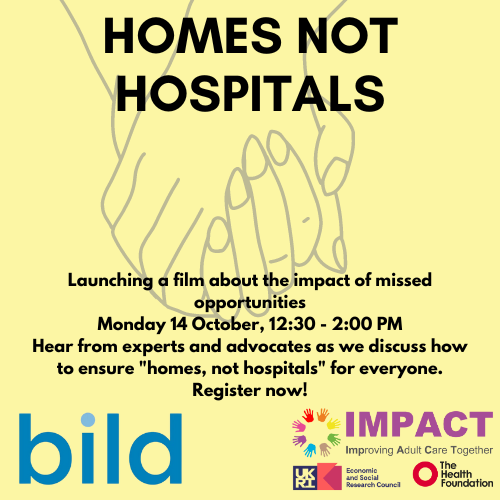 HOMES NOT HOSPITALS

Launching a film about the impact of missed opportunities
Monday 14 October, 12:30 - 2:00 PM
Hear from experts and advocates as we discuss how to ensure "homes, not hospitals" for everyone.
Register now!

bild

IMPACT
Improving Adult Care Together

UKRI Economic and Social Research Council

The Health Foundation